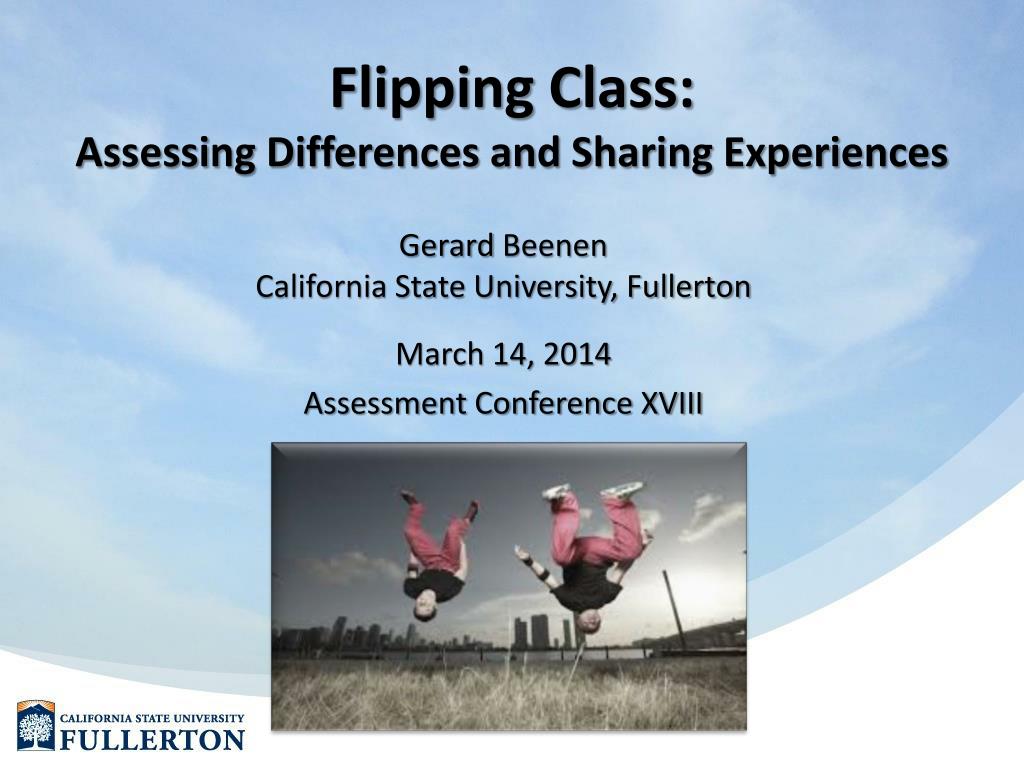 Flipping Class:
Assessing Differences and Sharing Experiences

Gerard Beenen
California State University, Fullerton

March 14, 2014

Assessment Conference XVIII

CALIFORNIA STATE UNIVERSITY
FULLERTON